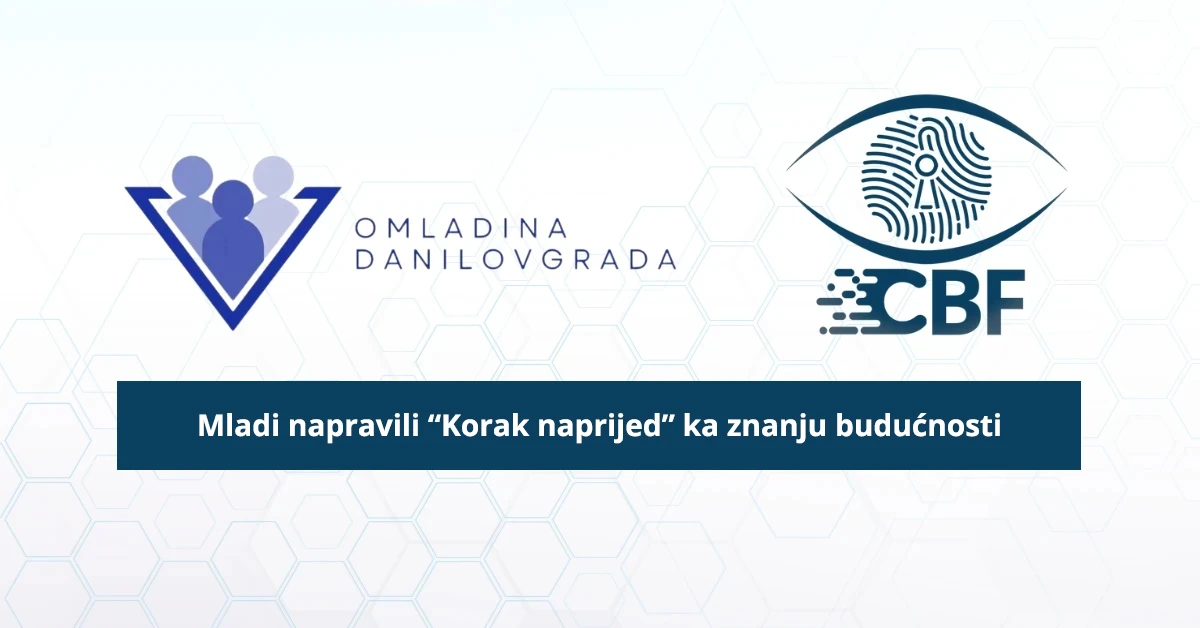 OMLADINA
DANILOVGRADA

CBF

Mladi napravili "Korak naprijed" ka znanju budućnosti